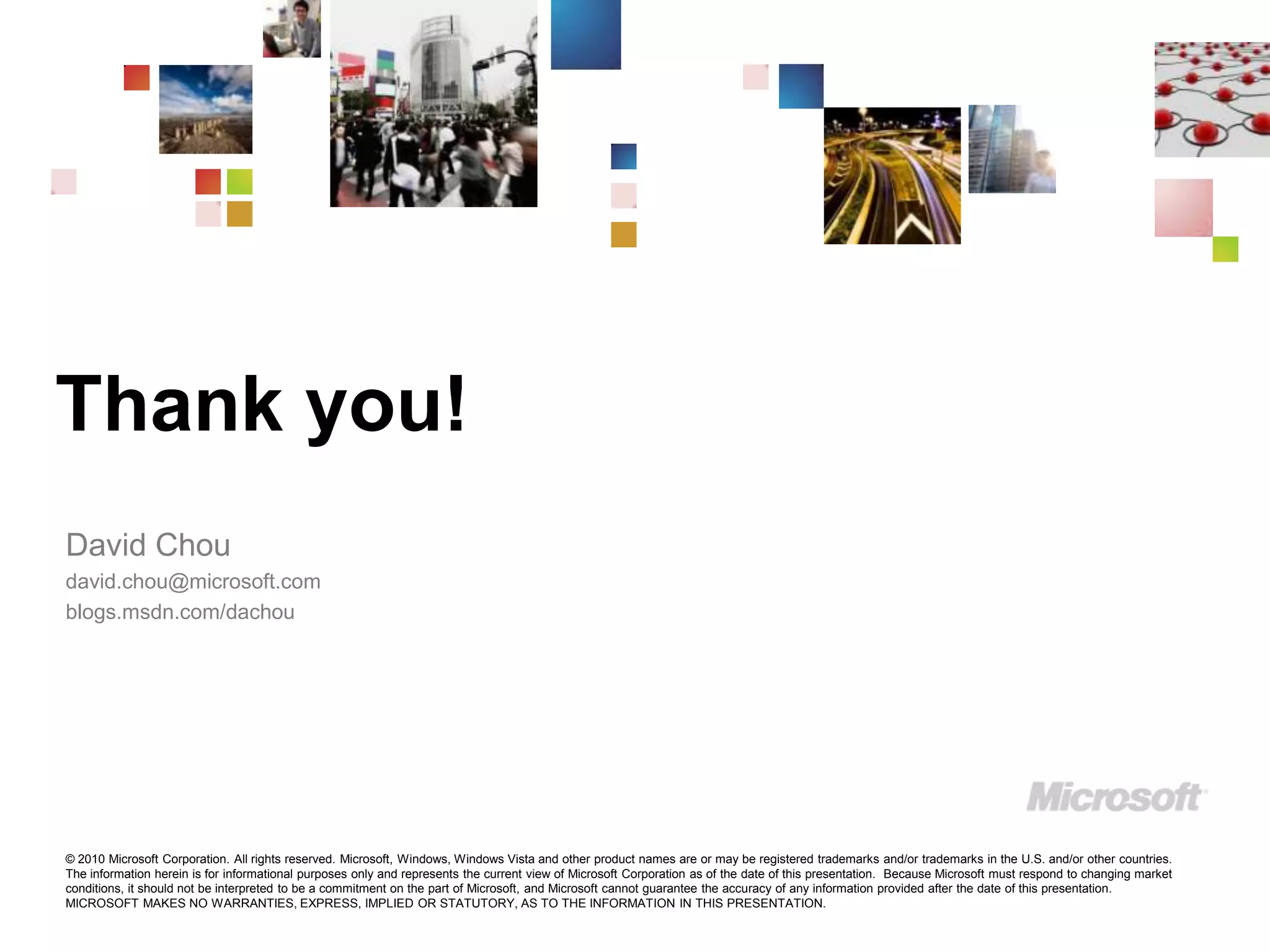 Thank you!

David Chou
david.chou@microsoft.com
blogs.msdn.com/dachou

Microsoft

© 2010 Microsoft Corporation. All rights reserved. Microsoft, Windows, Windows Vista and other product names are or may be registered trademarks and/or trademarks in the U.S. and/or other countries. The information herein is for informational purposes only and represents the current view of Microsoft Corporation as of the date of this presentation. Because Microsoft must respond to changing market conditions, it should not be interpreted to be a commitment on the part of Microsoft, and Microsoft cannot guarantee the accuracy of any information provided after the date of this presentation. MICROSOFT MAKES NO WARRANTIES, EXPRESS, IMPLIED OR STATUTORY, AS TO THE INFORMATION IN THIS PRESENTATION.